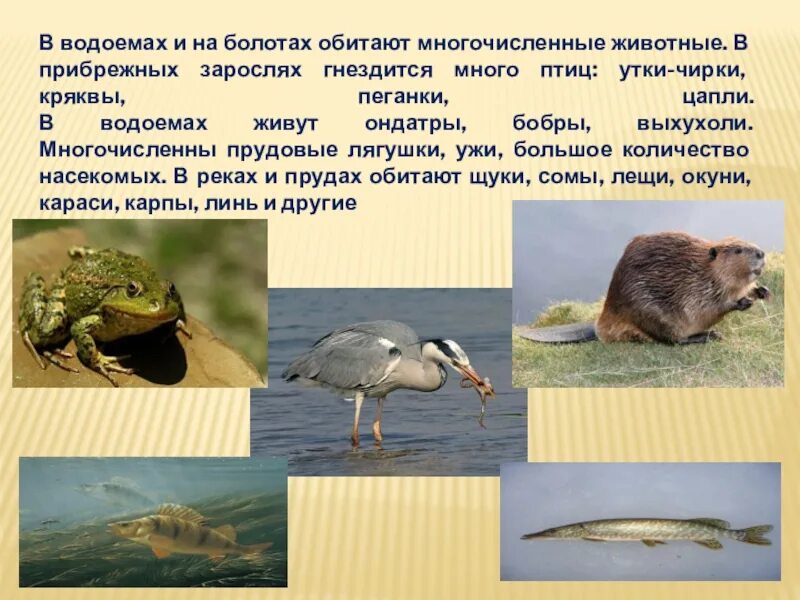 В водоемах и на болотах обитают многочисленные животные. В прибрежных зарослях гнездится много птиц: утки-чирки, кряквы, пеганки, цапли.
В водоемах живут ондатры, бобры, выхухоли. Многочисленны прудовые лягушки, ужи, большое количество насекомых. В реках и прудах обитают щуки, сомы, лещи, окуни, караси, карпы, линь и другие